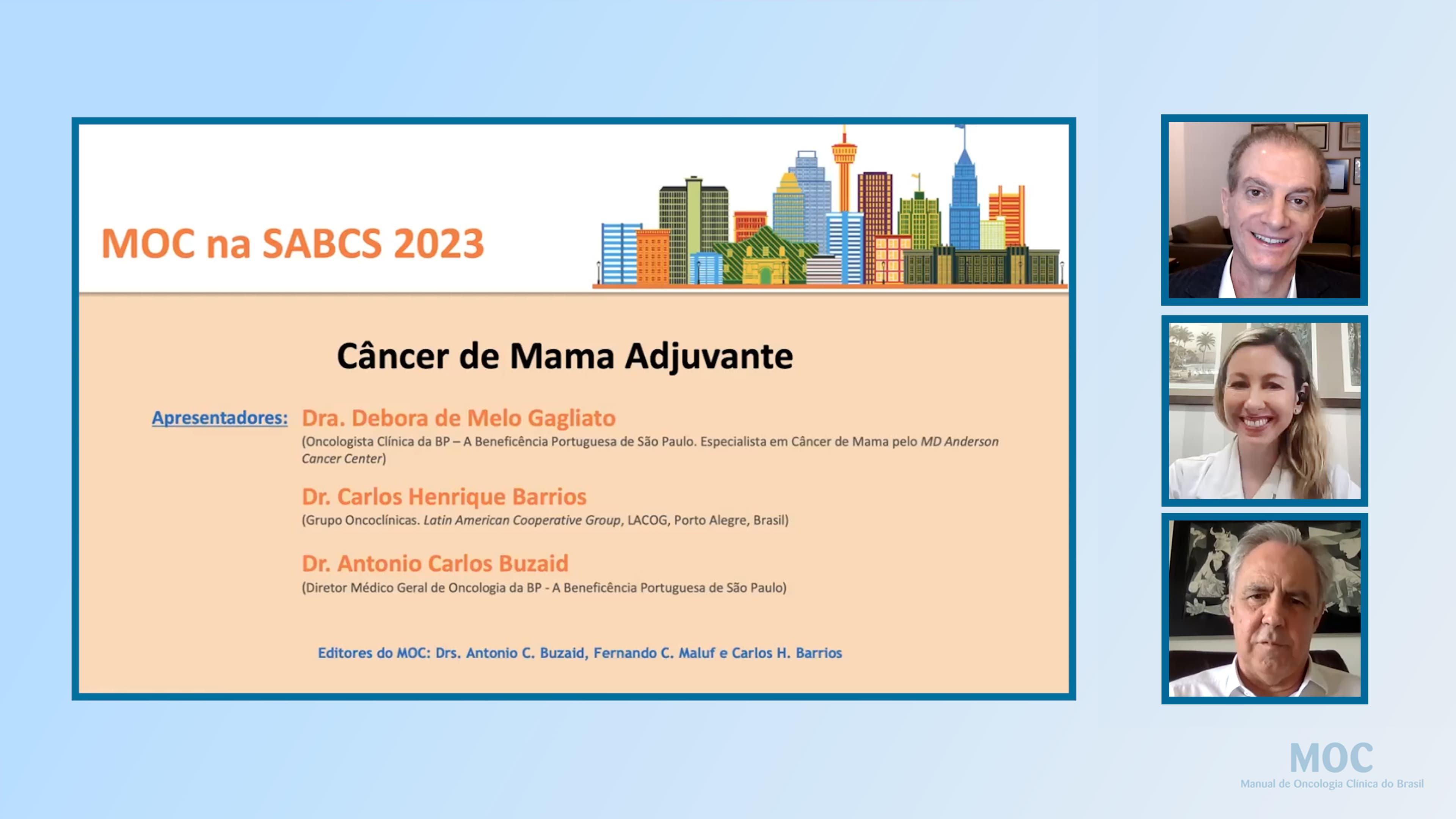 MOC na SABCS 2023

Câncer de Mama Adjuvante

Apresentadores: Dra. Debora de Melo Gagliato
(Oncologista Clínica da BP – A Beneficência Portuguesa de São Paulo. Especialista em Câncer de Mama pelo MD Anderson Cancer Center)

Dr. Carlos Henrique Barrios
(Grupo Oncoclínicas. Latin American Cooperative Group, LACOG, Porto Alegre, Brasil)

Dr. Antonio Carlos Buzaid
(Diretor Médico Geral de Oncologia da BP - A Beneficência Portuguesa de São Paulo)

Editores do MOC: Drs. Antonio C. Buzaid, Fernando C. Maluf e Carlos H. Barrios

MOC
Manual de Oncologia Clínica do Brasil